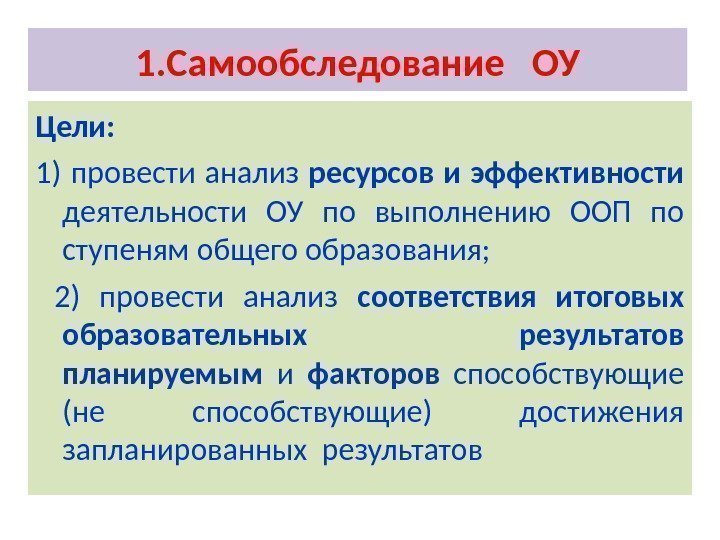 1.Самообследование ОУ

Цели:

1) провести анализ ресурсов и эффективности деятельности ОУ по выполнению ООП по ступеням общего образования;

2) провести анализ соответствия итоговых образовательных результатов планируемым и факторов способствующие (не способствующие) достижения запланированных результатов